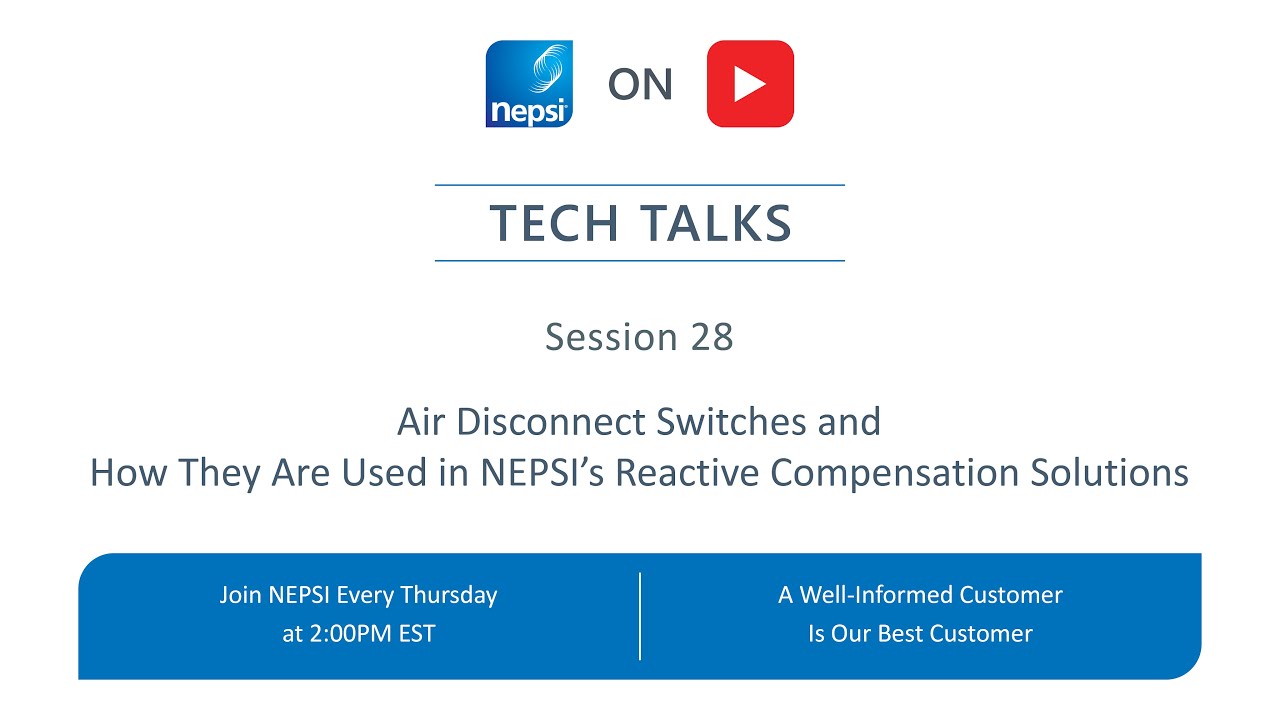 nepsi ON

TECH TALKS

Session 28

Air Disconnect Switches and How They Are Used in NEPSI's Reactive Compensation Solutions

Join NEPSI Every Thursday at 2:00PM EST

A Well-Informed Customer Is Our Best Customer